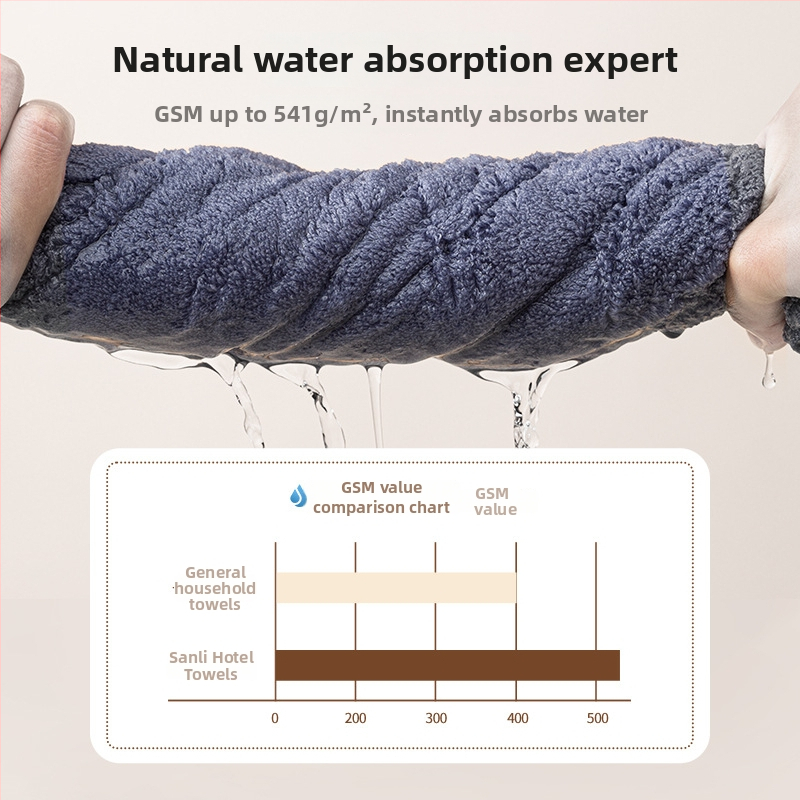 Natural water absorption expert

GSM up to 541g/m², instantly absorbs water

GSM value comparison chart

GSM value

General household towels

Sanli Hotel Towels

0
200
300
400
500